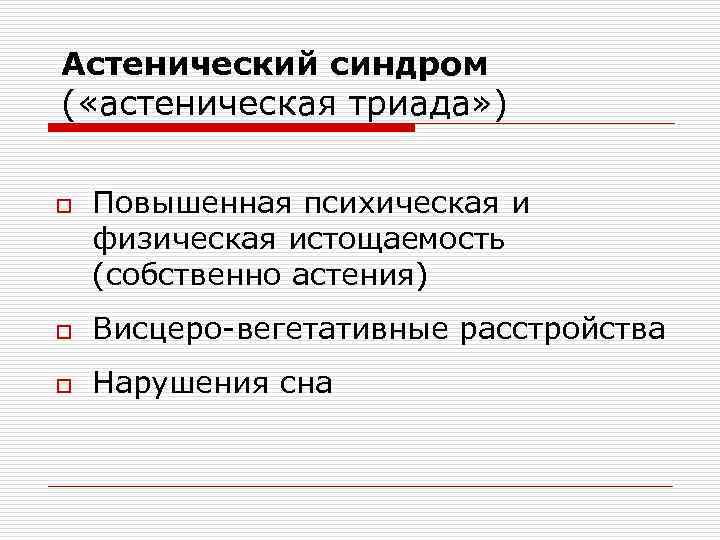 Астенический синдром («астеническая триада»)

Повышенная психическая и физическая истощаемость (собственно астения)

Висцеро-вегетативные расстройства

Нарушения сна